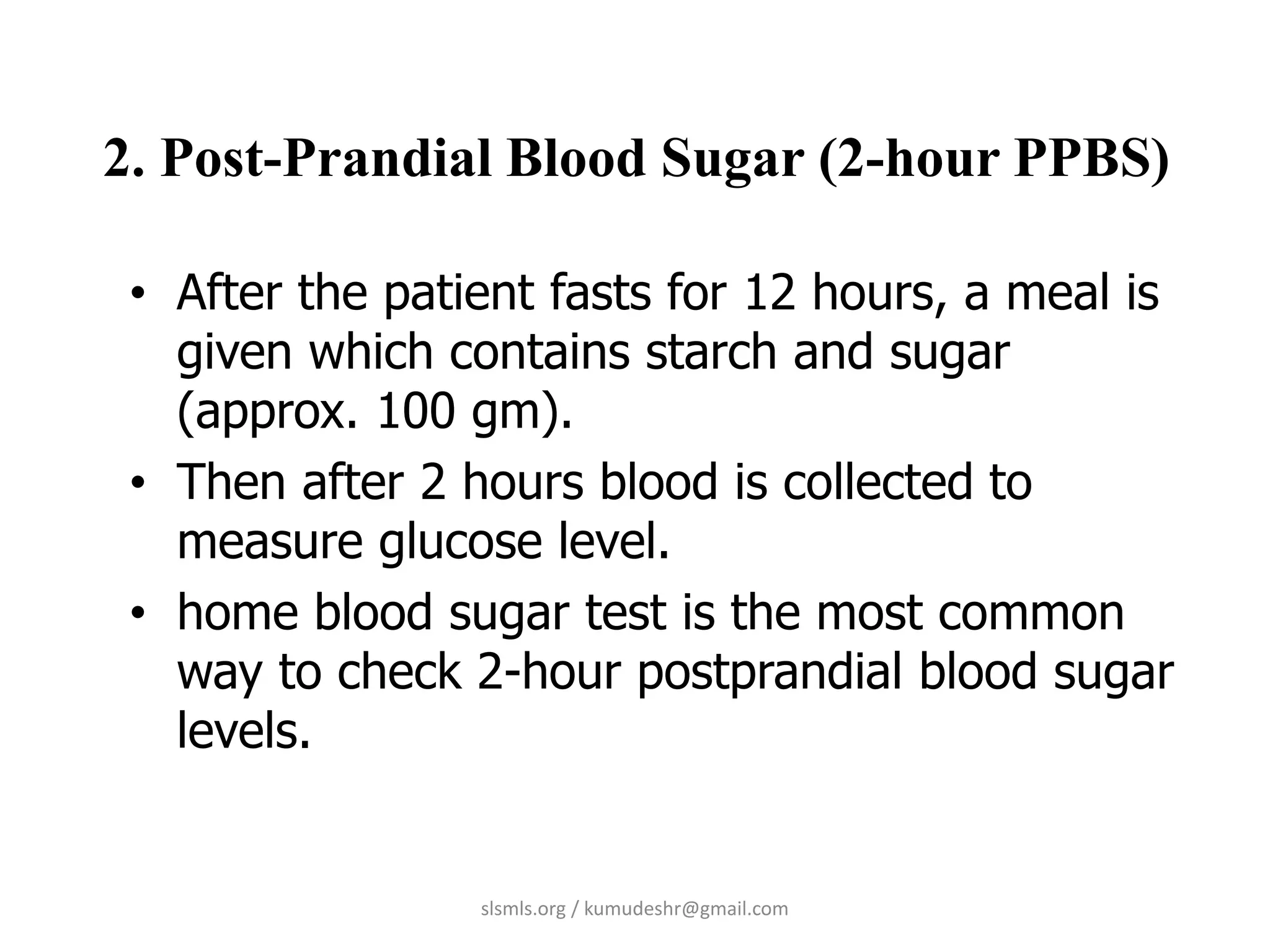 2. Post-Prandial Blood Sugar (2-hour PPBS)

• After the patient fasts for 12 hours, a meal is given which contains starch and sugar (approx. 100 gm).

• Then after 2 hours blood is collected to measure glucose level.

• home blood sugar test is the most common way to check 2-hour postprandial blood sugar levels.

slsmls.org / kumudeshr@gmail.com